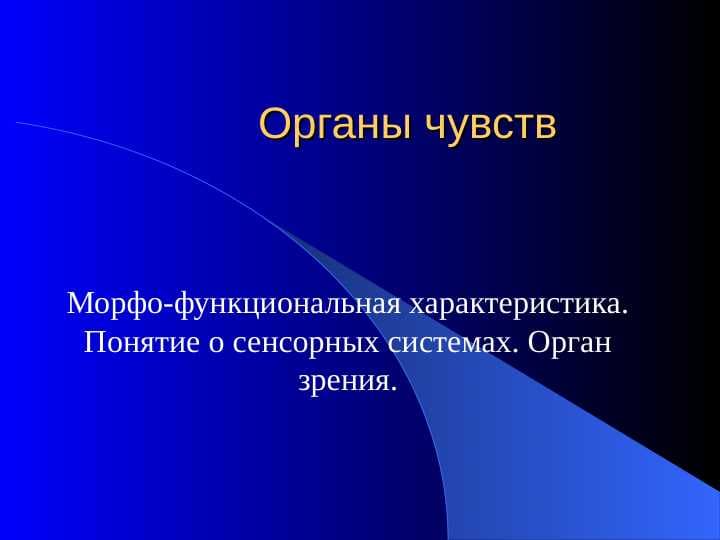 Органы чувств

Морфо-функциональная характеристика. Понятие о сенсорных системах. Орган зрения.